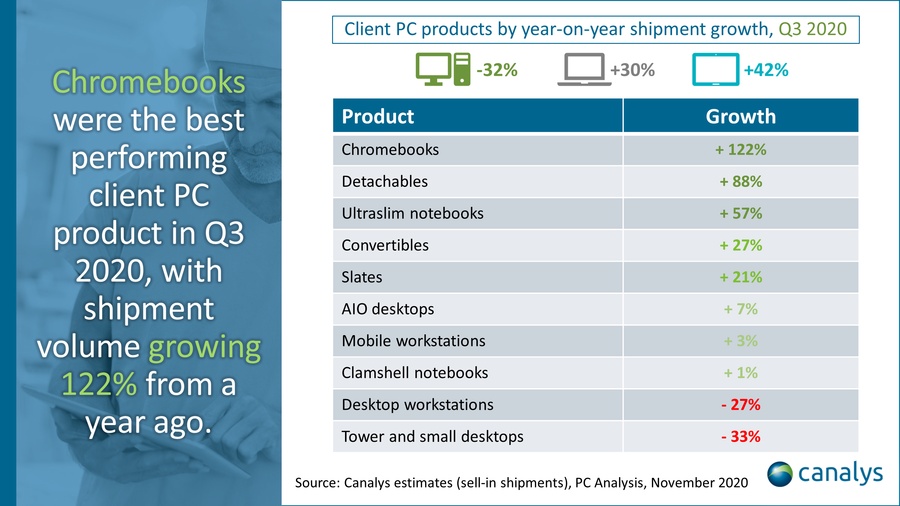 Chromebooks were the best performing client PC product in Q3 2020, with shipment volume growing 122% from a year ago.

Client PC products by year-on-year shipment growth, Q3 2020

-32%
+30%
+42%

| Product | Growth |
|---|---|
| Chromebooks | + 122% |
| Detachables | + 88% |
| Ultraslim notebooks | + 57% |
| Convertibles | + 27% |
| Slates | + 21% |
| AIO desktops | + 7% |
| Mobile workstations | + 3% |
| Clamshell notebooks | + 1% |
| Desktop workstations | - 27% |
| Tower and small desktops | - 33% |

Source: Canalys estimates (sell-in shipments), PC Analysis, November 2020

canalys